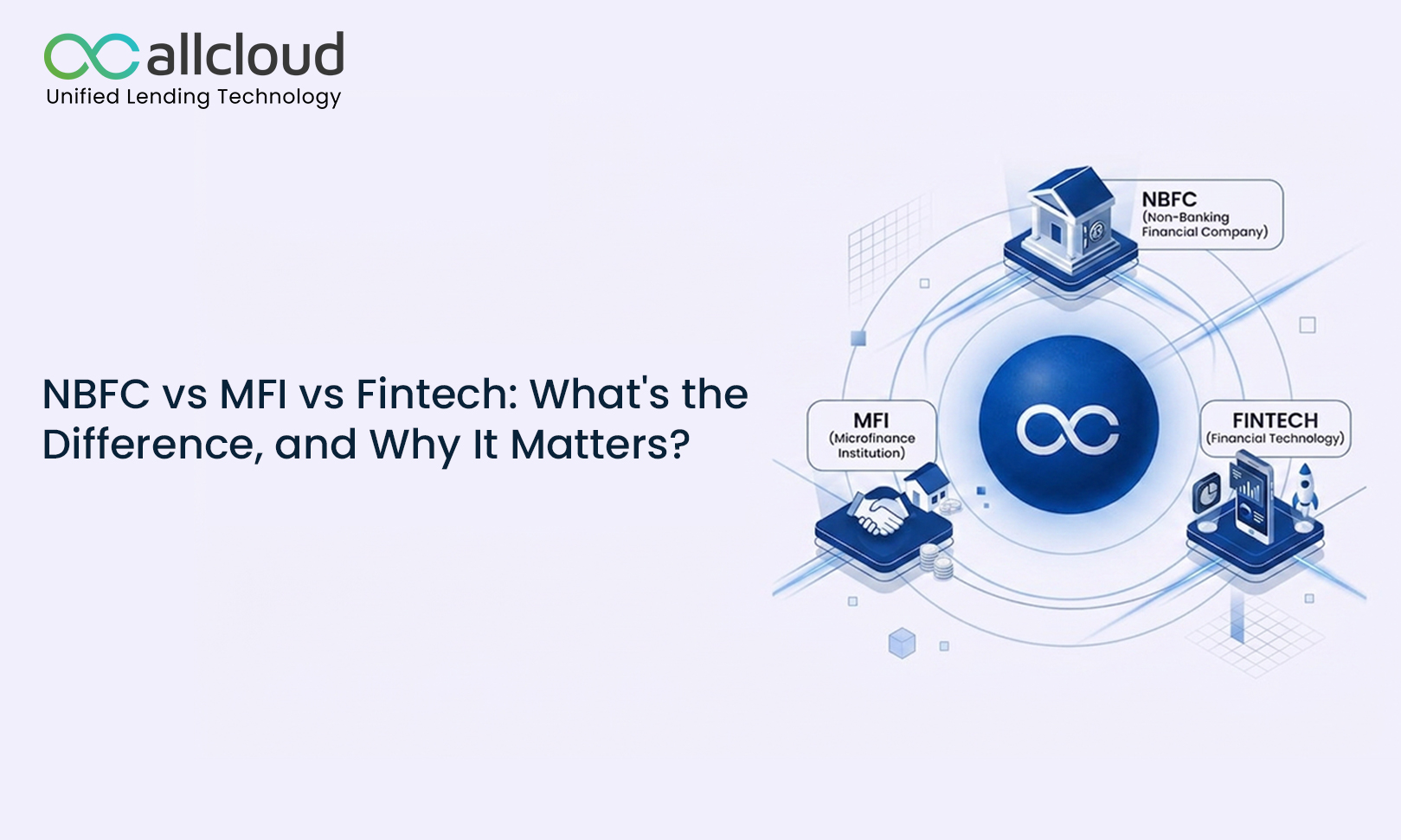 allcloud
Unified Lending Technology

NBFC vs MFI vs Fintech: What's the Difference, and Why It Matters?

NBFC
(Non-Banking Financial Company)

MFI
(Microfinance Institution)

FINTECH
(Financial Technology)